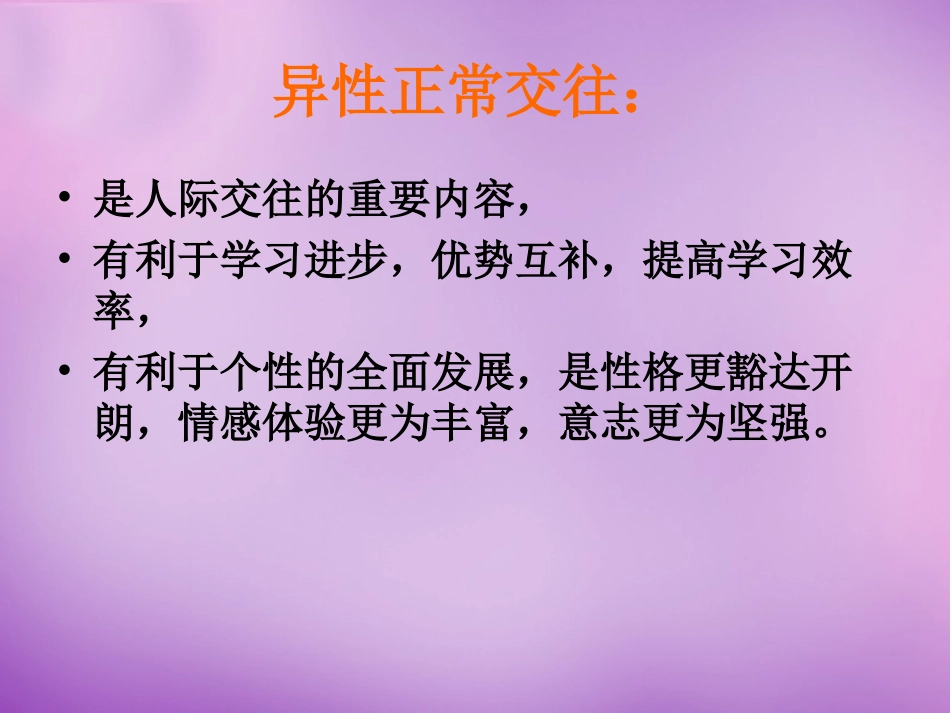 异性正常交往：

• 是人际交往的重要内容，

• 有利于学习进步，优势互补，提高学习效率，

• 有利于个性的全面发展，是性格更豁达开朗，情感体验更为丰富，意志更为坚强。